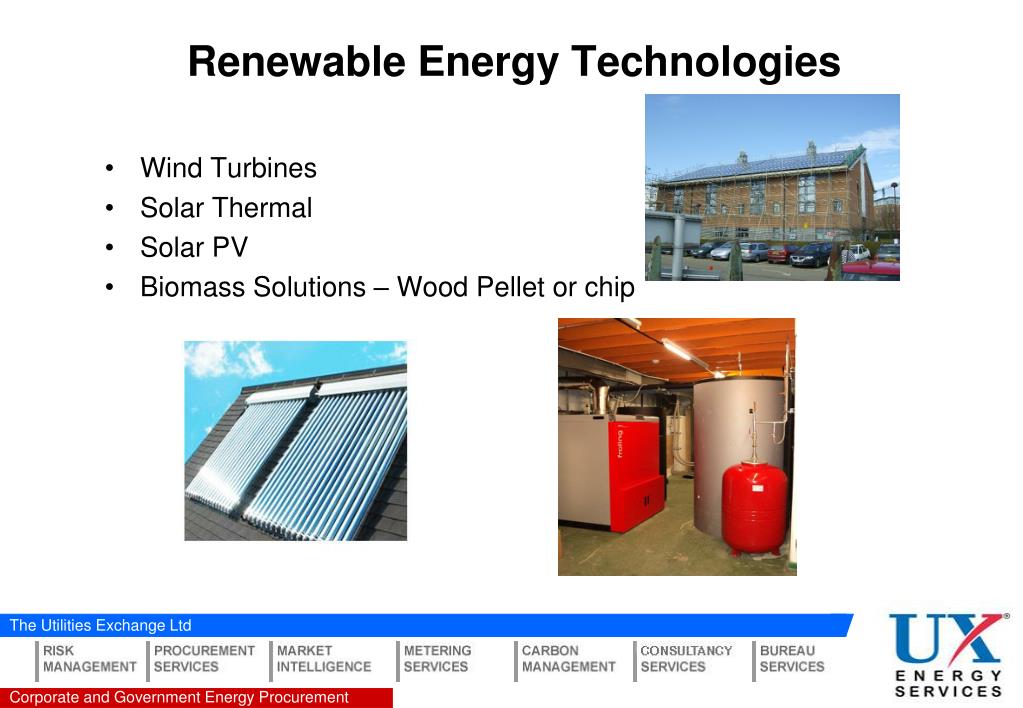 Renewable Energy Technologies

• Wind Turbines
• Solar Thermal
• Solar PV
• Biomass Solutions – Wood Pellet or chip

The Utilities Exchange Ltd

RISK MANAGEMENT
PROCUREMENT SERVICES
MARKET INTELLIGENCE
METERING SERVICES
CARBON MANAGEMENT
CONSULTANCY SERVICES
BUREAU SERVICES

Corporate and Government Energy Procurement

UX®
ENERGY SERVICES